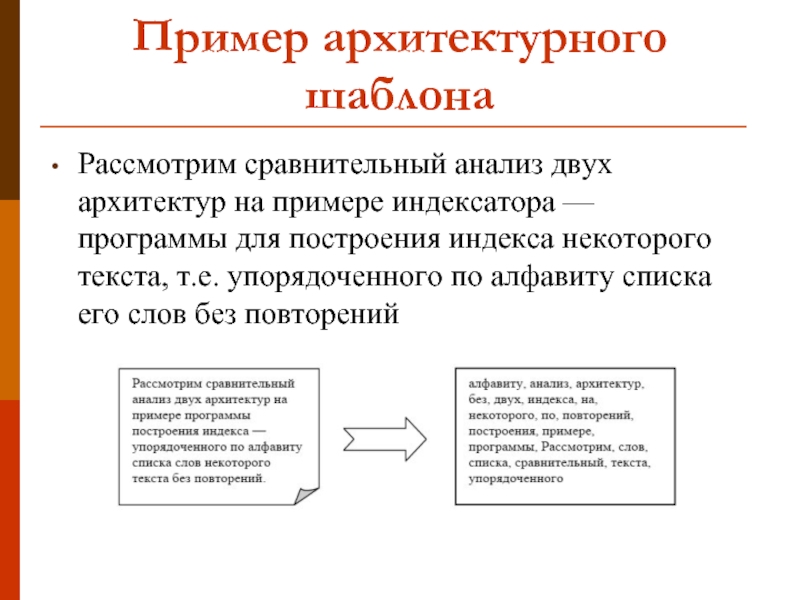 Пример архитектурного шаблона

• Рассмотрим сравнительный анализ двух архитектур на примере индексатора — программы для построения индекса некоторого текста, т.е. упорядоченного по алфавиту списка его слов без повторений

Рассмотрим сравнительный анализ двух архитектур на примере программы построения индекса — упорядоченного по алфавиту списка слов некоторого текста без повторений.

алфавиту, анализ, архитектур, без, двух, индекса, на, некоторого, по, повторений, построения, примере, программы, Рассмотрим, слов, списка, сравнительный, текста, упорядоченного